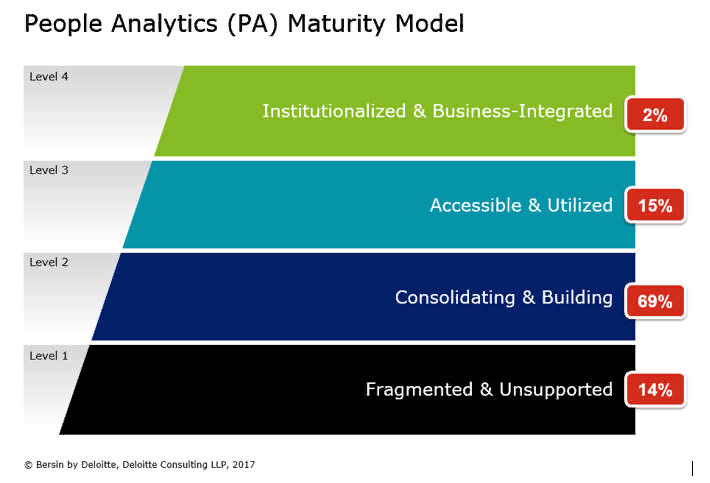 People Analytics (PA) Maturity Model

Level 4

Institutionalized & Business-Integrated

2%

Level 3

Accessible & Utilized

15%

Level 2

Consolidating & Building

69%

Level 1

Fragmented & Unsupported

14%

© Bersin by Deloitte, Deloitte Consulting LLP, 2017